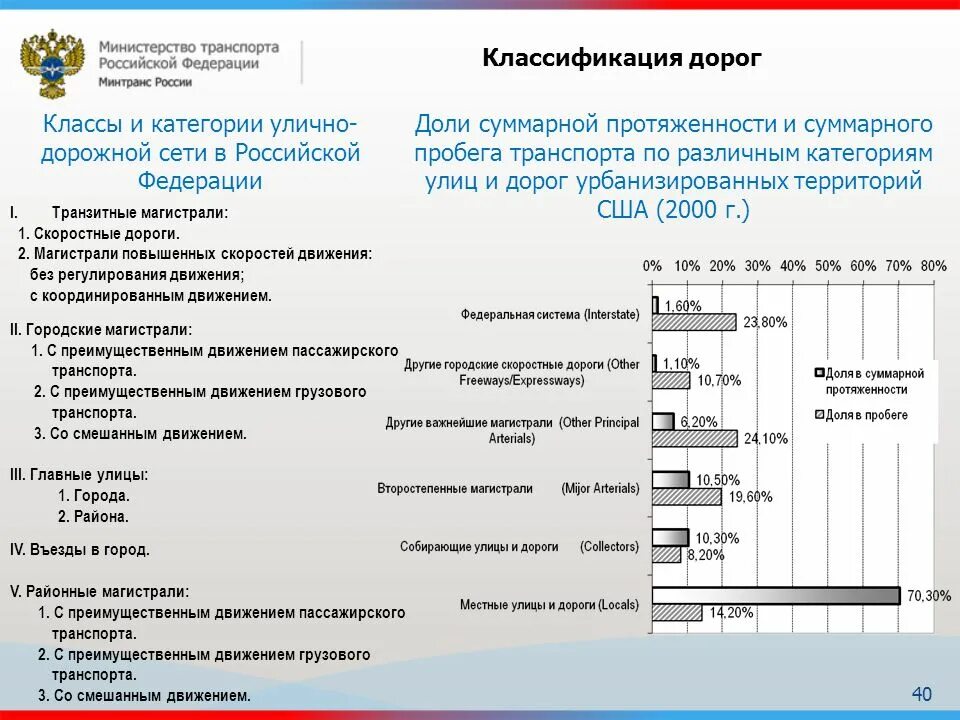 Министерство транспорта Российской Федерации
Минтранс России

Классификация дорог

Классы и категории улично-дорожной сети в Российской Федерации

I. Транзитные магистрали:
1. Скоростные дороги.
2. Магистрали повышенных скоростей движения:
без регулирования движения;
с координированным движением.

II. Городские магистрали:
1. С преимущественным движением пассажирского транспорта.
2. С преимущественным движением грузового транспорта.
3. Со смешанным движением.

III. Главные улицы:
1. Города.
2. Района.

IV. Въезды в город.

V. Районные магистрали:
1. С преимущественным движением пассажирского транспорта.
2. С преимущественным движением грузового транспорта.
3. Со смешанным движением.

Доли суммарной протяженности и суммарного пробега транспорта по различным категориям улиц и дорог урбанизированных территорий США (2000 г.)

0% 10% 20% 30% 40% 50% 60% 70% 80%

Федеральная система (Interstate) 1,60% 23,80%
Другие городские скоростные дороги (Other Freeways/Expressways) 1,10% 10,70%
Другие важнейшие магистрали (Other Principal Arterials) 6,20% 24,10%
Второстепенные магистрали (Mijor Arterials) 10,50% 19,60%
Собирающие улицы и дороги (Collectors) 10,30% 8,20%
Местные улицы и дороги (Locals) 70,30% 14,20%

Доля в суммарной протяженности
Доля в пробеге

40